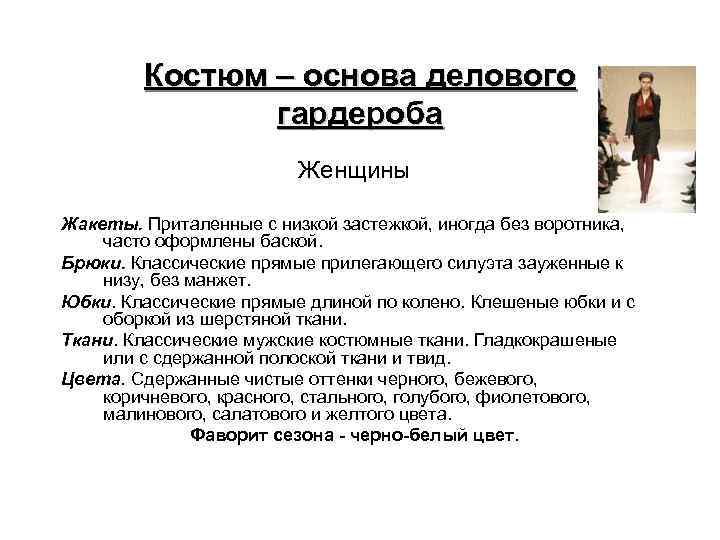 Костюм – основа делового гардероба

Женщины

Жакеты. Приталенные с низкой застежкой, иногда без воротника, часто оформлены баской.

Брюки. Классические прямые прилегающего силуэта зауженные к низу, без манжет.

Юбки. Классические прямые длиной по колено. Клешеные юбки и с оборкой из шерстяной ткани.

Ткани. Классические мужские костюмные ткани. Гладкокрашеные или с сдержанной полоской ткани и твид.

Цвета. Сдержанные чистые оттенки черного, бежевого, коричневого, красного, стального, голубого, фиолетового, малинового, салатового и желтого цвета.

Фаворит сезона - черно-белый цвет.